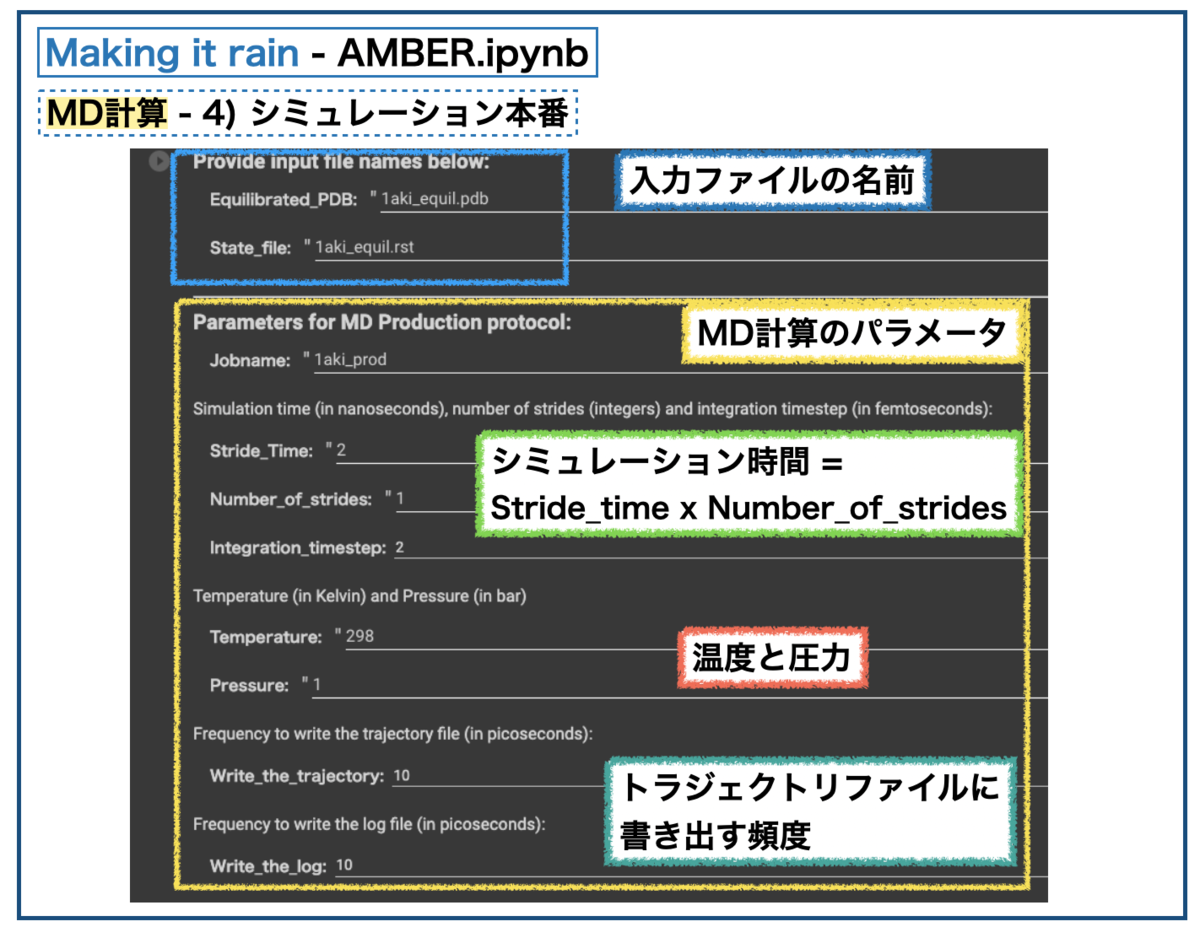 Making it rain - AMBER.ipynb

MD計算 - 4) シミュレーション本番

Provide input file names below:

入力ファイルの名前

Equilibrated_PDB: " 1aki_equil.pdb

State_file: " 1aki_equil.rst

Parameters for MD Production protocol:

MD計算のパラメータ

Jobname: " 1aki_prod

Simulation time (in nanoseconds), number of strides (integers) and integration timestep (in femtoseconds):

Stride_Time: " 2

シミュレーション時間 = Stride_time x Number_of_strides

Number_of_strides: " 1

Integration_timestep: 2

Temperature (in Kelvin) and Pressure (in bar)

Temperature: " 298

温度と圧力

Pressure: " 1

Frequency to write the trajectory file (in picoseconds):

Write_the_trajectory: 10

トラジェクトリファイルに書き出す頻度

Frequency to write the log file (in picoseconds):

Write_the_log: 10